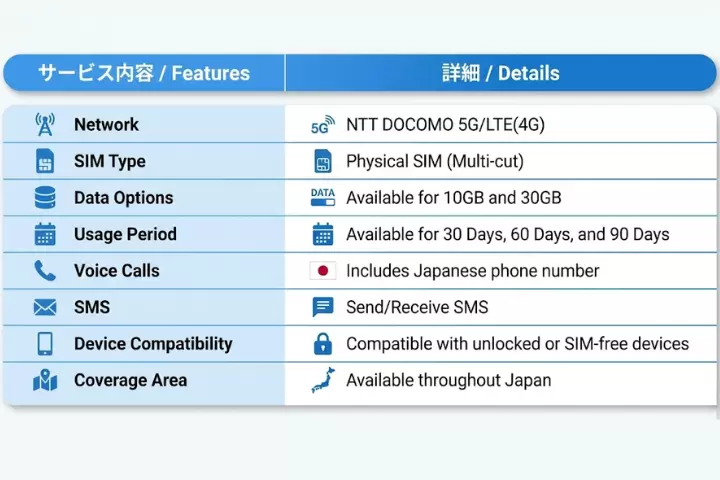 | サービス内容 / Features | 詳細 / Details |
|---|---|
| Network | 5G NTT DOCOMO 5G/LTE(4G) |
| SIM Type | Physical SIM (Multi-cut) |
| Data Options | DATA Available for 10GB and 30GB |
| Usage Period | Available for 30 Days, 60 Days, and 90 Days |
| Voice Calls | Includes Japanese phone number |
| SMS | Send/Receive SMS |
| Device Compatibility | Compatible with unlocked or SIM-free devices |
| Coverage Area | Available throughout Japan |